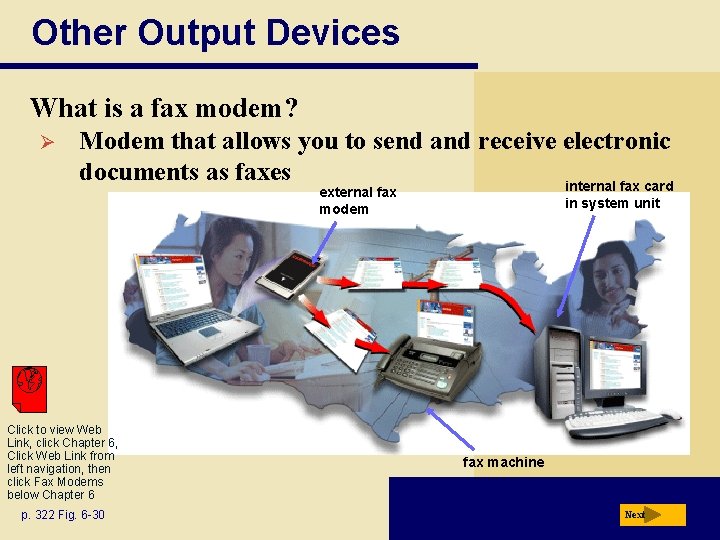 Other Output Devices

What is a fax modem?

➢ Modem that allows you to send and receive electronic documents as faxes

external fax modem

internal fax card in system unit

fax machine

Click to view Web Link, click Chapter 6, Click Web Link from left navigation, then click Fax Modems below Chapter 6

p. 322 Fig. 6-30

Next